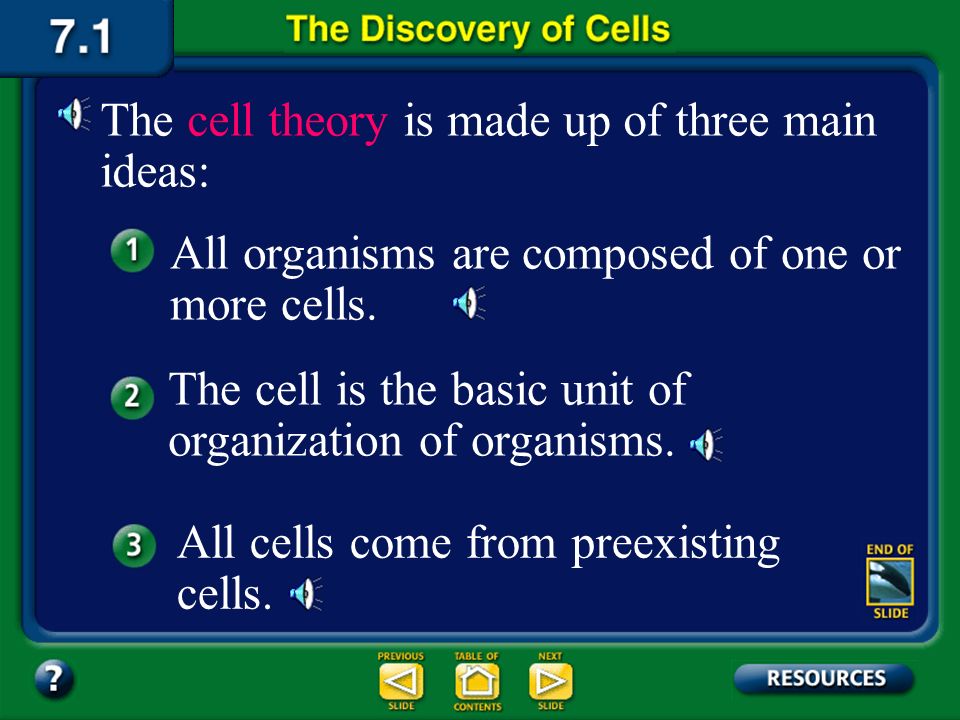 7.1

The Discovery of Cells

The cell theory is made up of three main ideas:

1 All organisms are composed of one or more cells.

2 The cell is the basic unit of organization of organisms.

3 All cells come from preexisting cells.

END OF SLIDE

?

PREVIOUS SLIDE

TABLE OF CONTENTS

NEXT SLIDE

RESOURCES